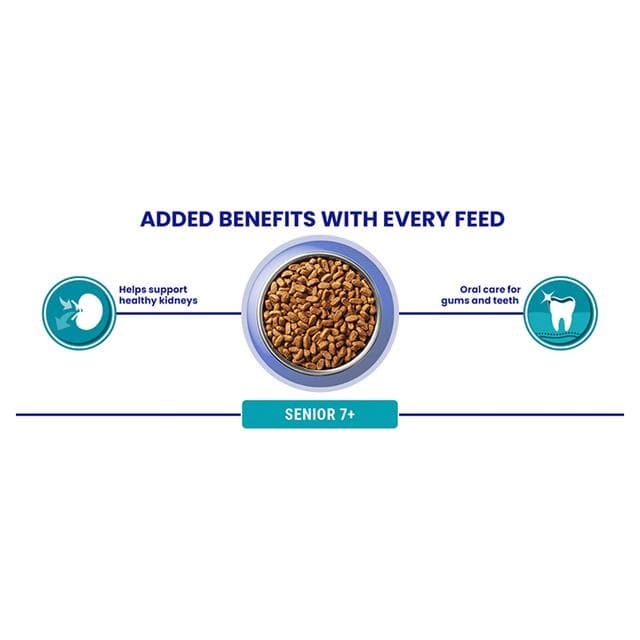 ADDED BENEFITS WITH EVERY FEED

Helps support healthy kidneys

Oral care for gums and teeth

SENIOR 7+